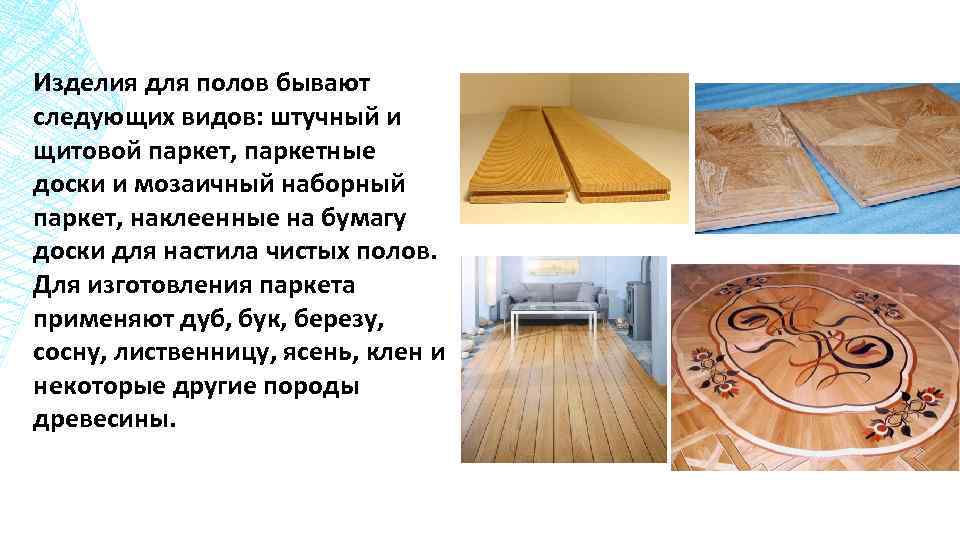 Изделия для полов бывают следующих видов: штучный и щитовой паркет, паркетные доски и мозаичный наборный паркет, наклеенные на бумагу доски для настила чистых полов. Для изготовления паркета применяют дуб, бук, березу, сосну, лиственницу, ясень, клен и некоторые другие породы древесины.